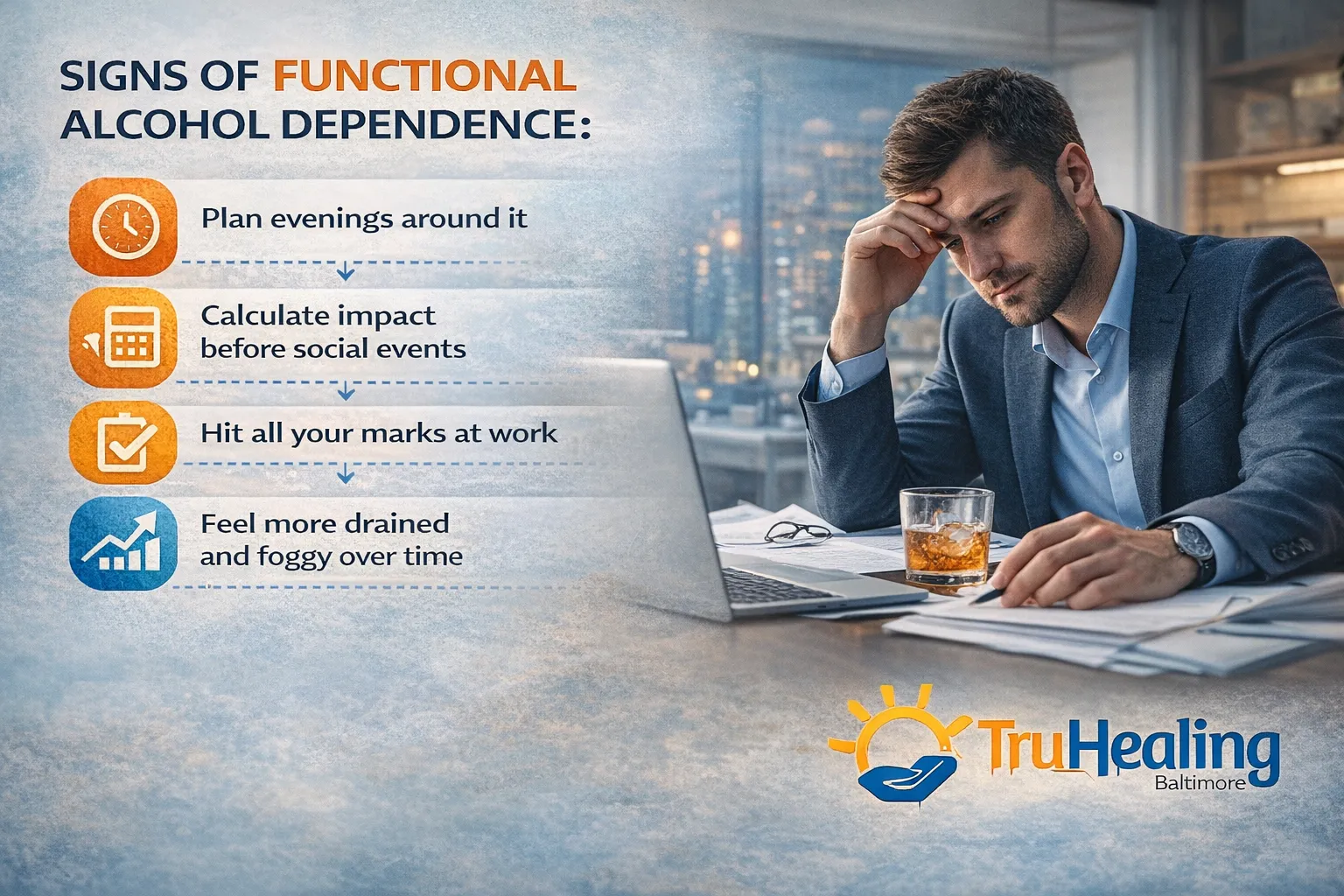 SIGNS OF FUNCTIONAL ALCOHOL DEPENDENCE:

Plan evenings around it

Calculate impact before social events

Hit all your marks at work

Feel more drained and foggy over time

TruHealing
Baltimore